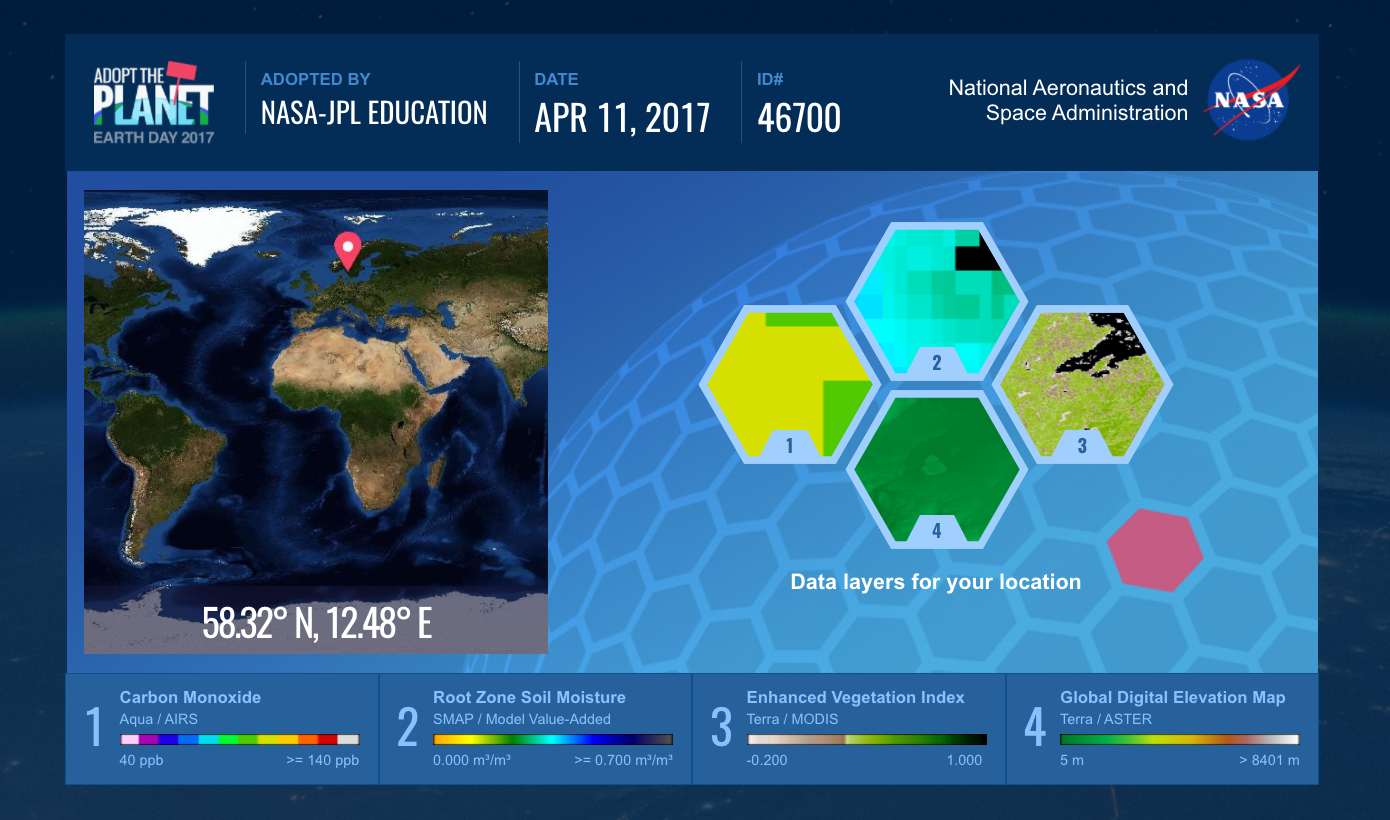 ADOPT THE PLANET EARTH DAY 2017

ADOPTED BY
NASA-JPL EDUCATION

DATE
APR 11, 2017

ID#
46700

National Aeronautics and Space Administration

NASA

58.32° N, 12.48° E

2

1

3

4

Data layers for your location

1 Carbon Monoxide
Aqua / AIRS
40 ppb >= 140 ppb

2 Root Zone Soil Moisture
SMAP / Model Value-Added
0.000 m³/m³ >= 0.700 m³/m³

3 Enhanced Vegetation Index
Terra / MODIS
-0.200 1.000

4 Global Digital Elevation Map
Terra / ASTER
5 m > 8401 m